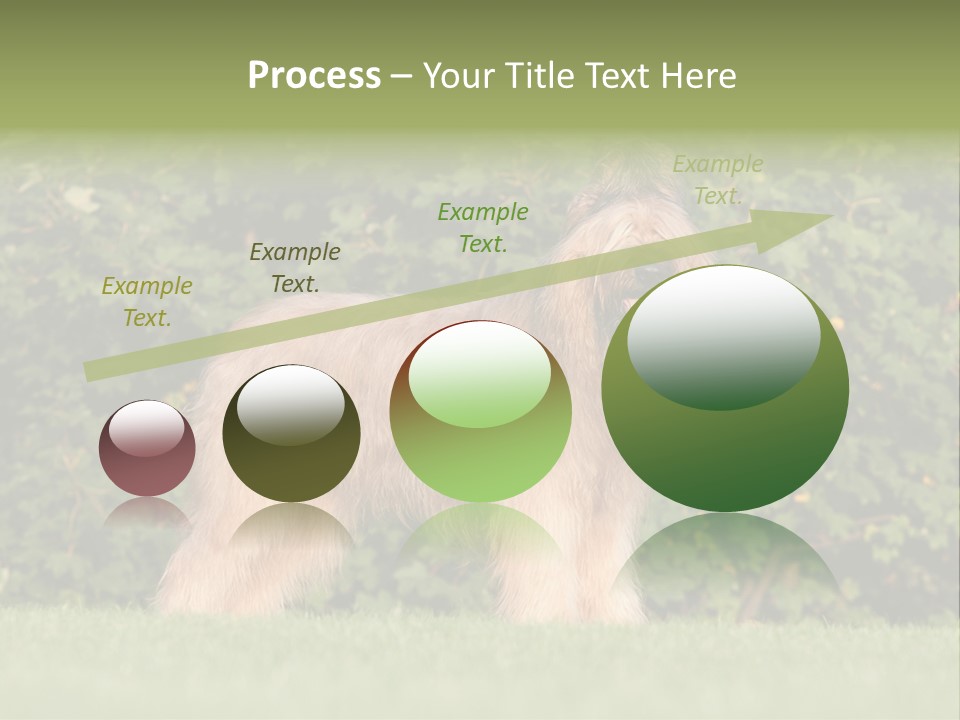 Process – Your Title Text Here

Example Text.

Example Text.

Example Text.

Example Text.